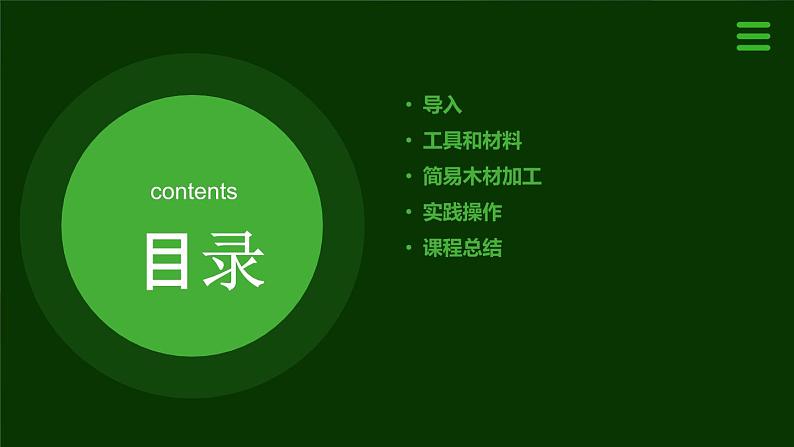 contents

目录

• 导入
• 工具和材料
• 简易木材加工
• 实践操作
• 课程总结